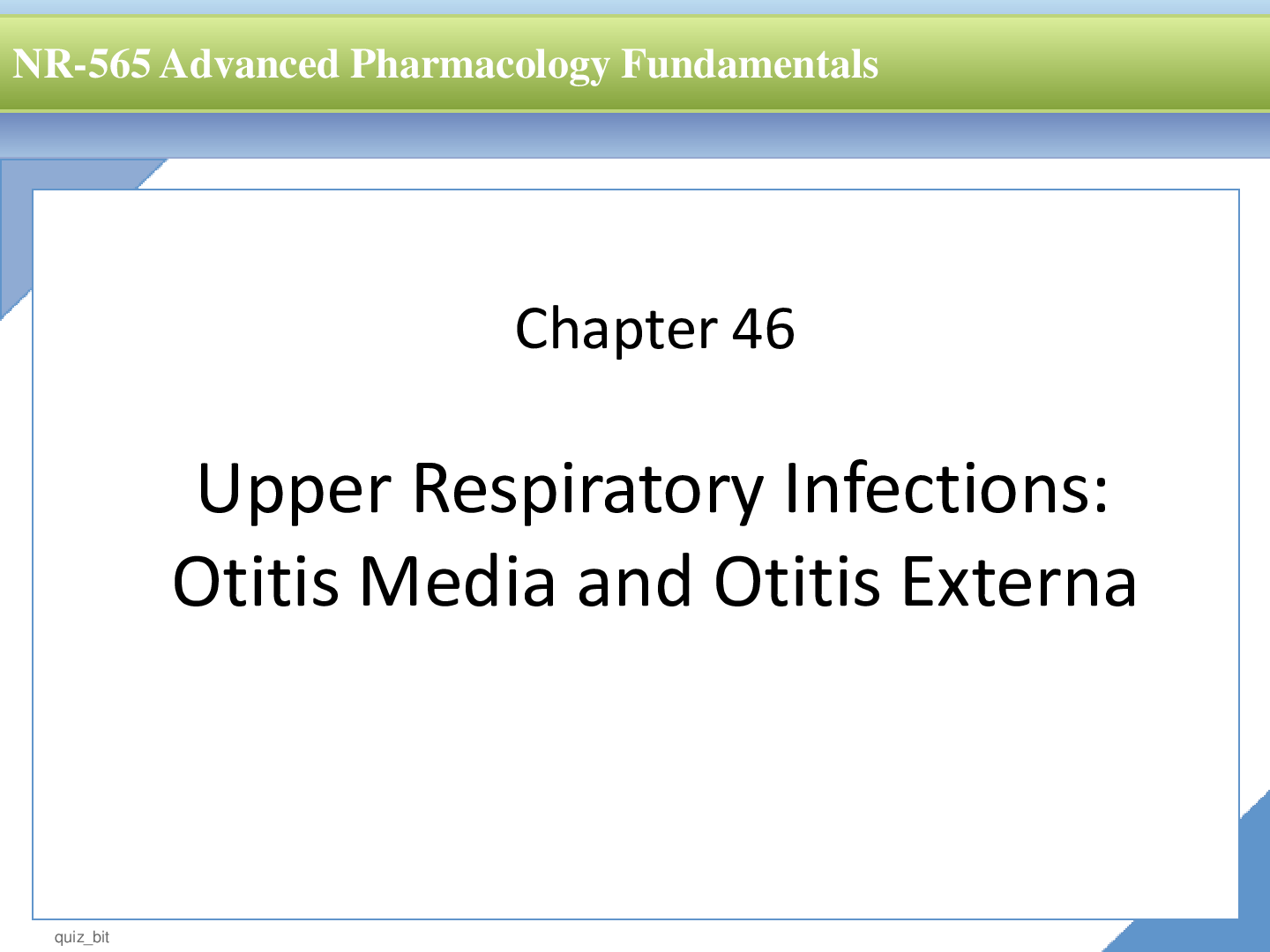 NR-565 Advanced Pharmacology Fundamentals

Chapter 46

Upper Respiratory Infections: Otitis Media and Otitis Externa

quiz_bit